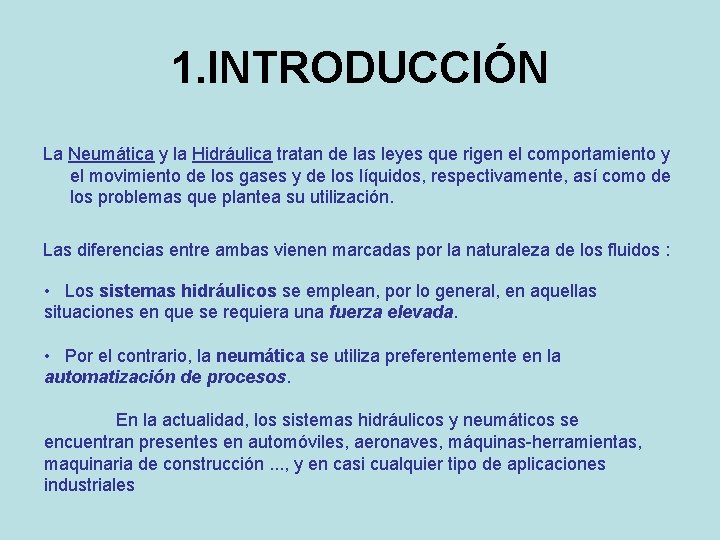 1.INTRODUCCIÓN

La Neumática y la Hidráulica tratan de las leyes que rigen el comportamiento y el movimiento de los gases y de los líquidos, respectivamente, así como de los problemas que plantea su utilización.

Las diferencias entre ambas vienen marcadas por la naturaleza de los fluidos :

• Los sistemas hidráulicos se emplean, por lo general, en aquellas situaciones en que se requiera una fuerza elevada.

• Por el contrario, la neumática se utiliza preferentemente en la automatización de procesos.

En la actualidad, los sistemas hidráulicos y neumáticos se encuentran presentes en automóviles, aeronaves, máquinas-herramientas, maquinaria de construcción ..., y en casi cualquier tipo de aplicaciones industriales